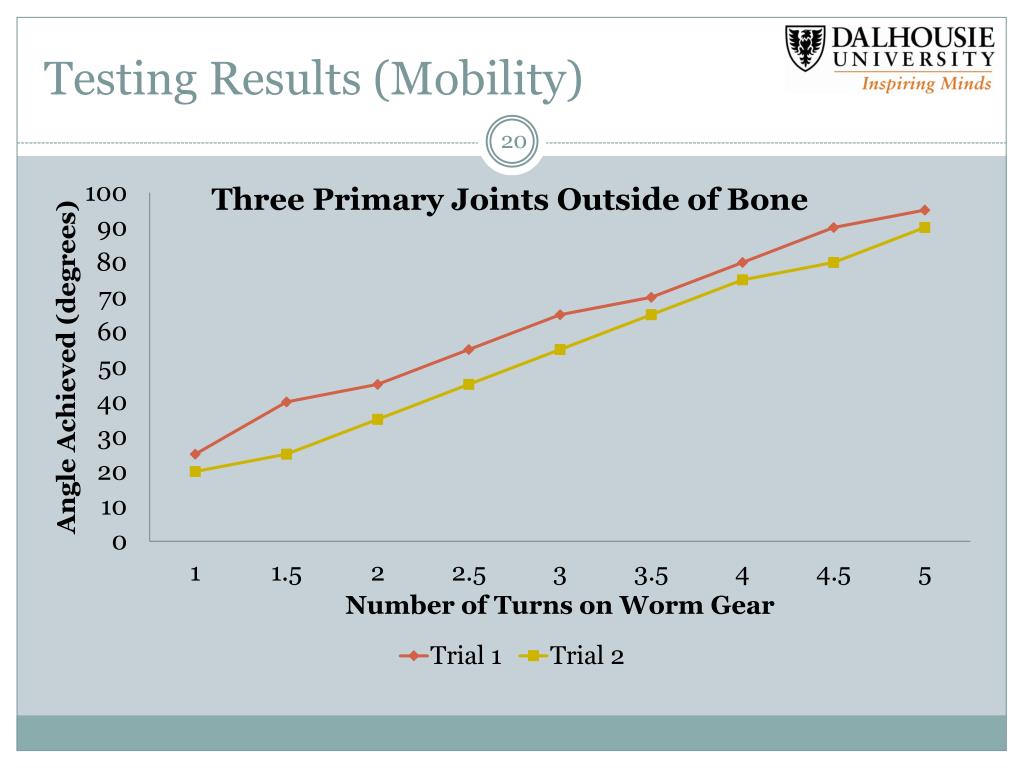 Testing Results (Mobility)

DALHOUSIE UNIVERSITY
Inspiring Minds

20

Three Primary Joints Outside of Bone

Angle Achieved (degrees)

100
90
80
70
60
50
40
30
20
10
0

1 1.5 2 2.5 3 3.5 4 4.5 5

Number of Turns on Worm Gear

Trial 1 Trial 2